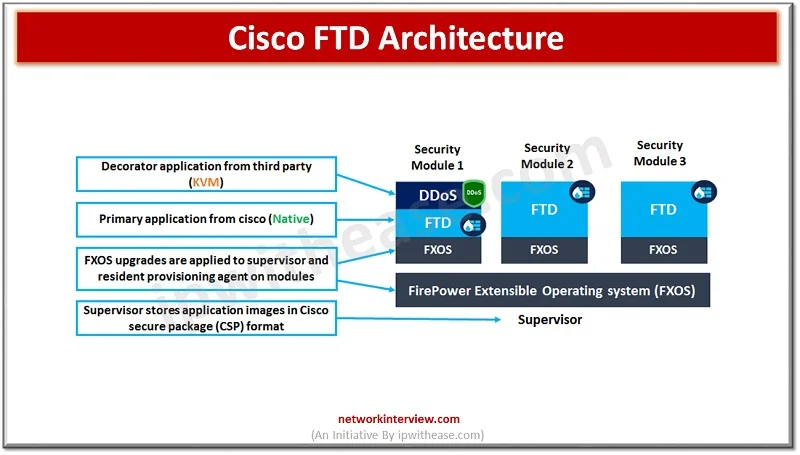 Cisco FTD Architecture

Decorator application from third party (KVM)

Primary application from cisco (Native)

FXOS upgrades are applied to supervisor and resident provisioning agent on modules

Supervisor stores application images in Cisco secure package (CSP) format

Security Module 1

DDoS

DDoS

FTD

FXOS

Security Module 2

FTD

FXOS

Security Module 3

FTD

FXOS

FirePower Extensible Operating system (FXOS)

Supervisor

ipwithease.com

networkinterview.com
(An Initiative By ipwithease.com)